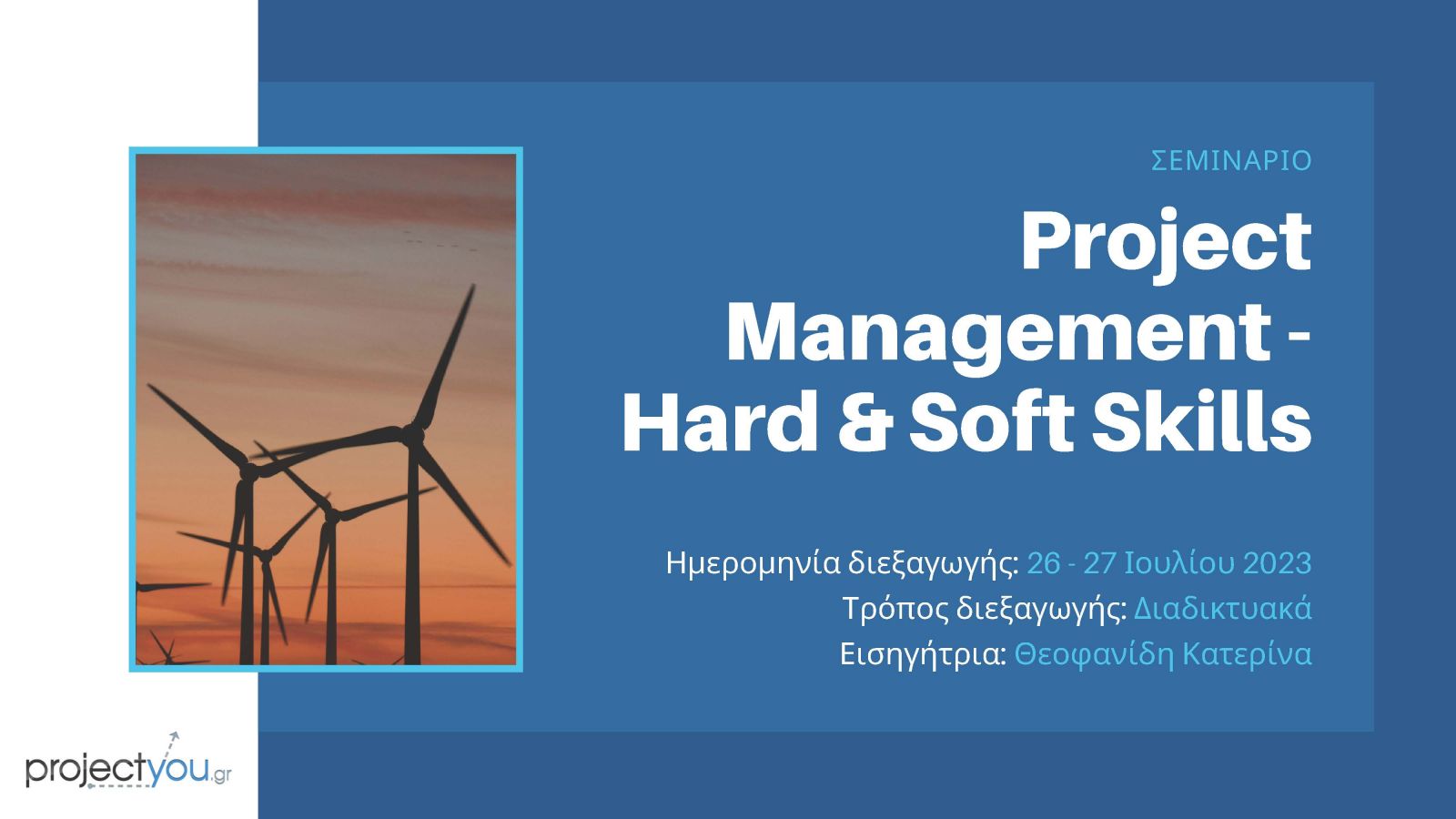 ΣΕΜΙΝΑΡΙΟ

Project Management - Hard & Soft Skills

Ημερομηνία διεξαγωγής: 26 - 27 Ιουλίου 2023
Τρόπος διεξαγωγής: Διαδικτυακά
Εισηγήτρια: Θεοφανίδη Κατερίνα

projectyou.gr